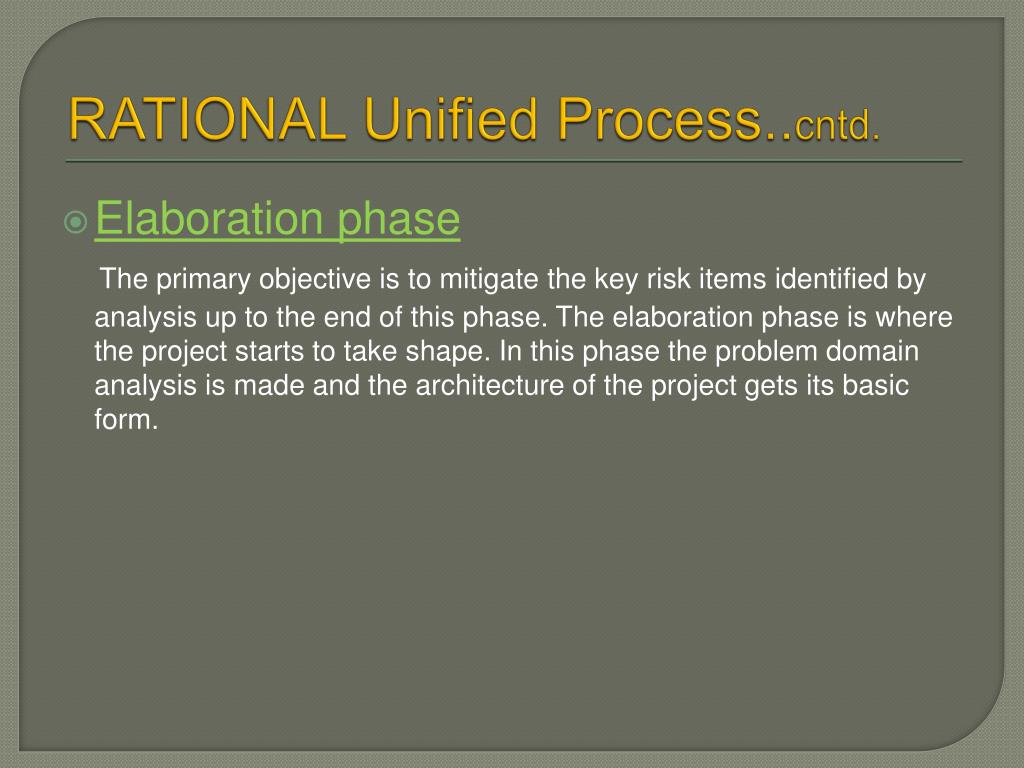 RATIONAL Unified Process..cntd.

Elaboration phase

The primary objective is to mitigate the key risk items identified by analysis up to the end of this phase. The elaboration phase is where the project starts to take shape. In this phase the problem domain analysis is made and the architecture of the project gets its basic form.